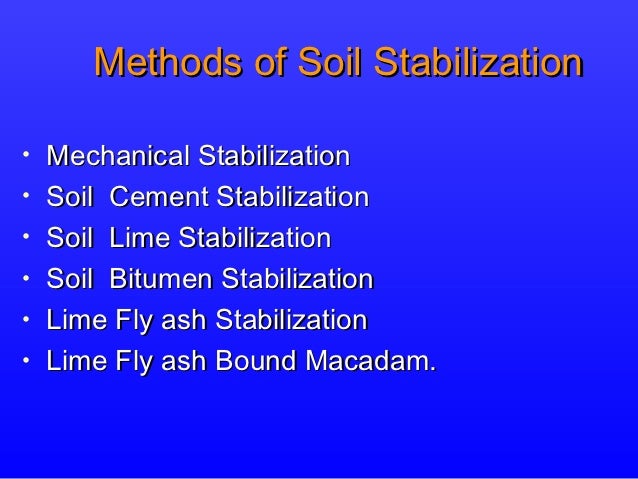 Methods of Soil Stabilization

• Mechanical Stabilization
• Soil Cement Stabilization
• Soil Lime Stabilization
• Soil Bitumen Stabilization
• Lime Fly ash Stabilization
• Lime Fly ash Bound Macadam.